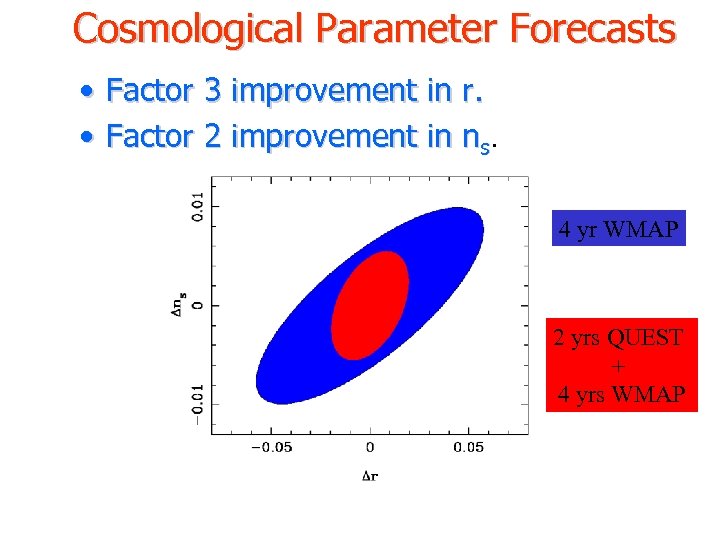 Cosmological Parameter Forecasts

• Factor 3 improvement in r.
• Factor 2 improvement in $n_s$.

0.01
0
−0.01
$\Delta n_s$
−0.05
0
0.05
$\Delta r$

4 yr WMAP

2 yrs QUEST + 4 yrs WMAP